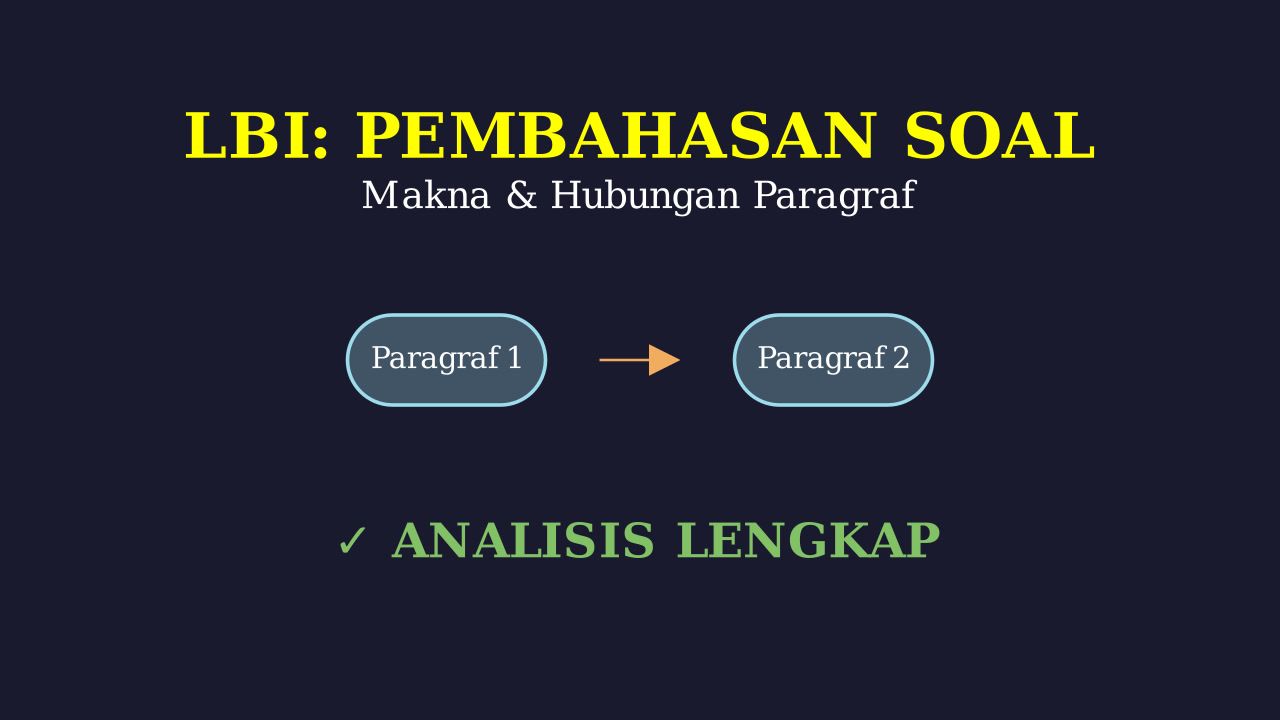 LBI: PEMBAHASAN SOAL

Makna & Hubungan Paragraf

Paragraf 1

Paragraf 2

✓ ANALISIS LENGKAP